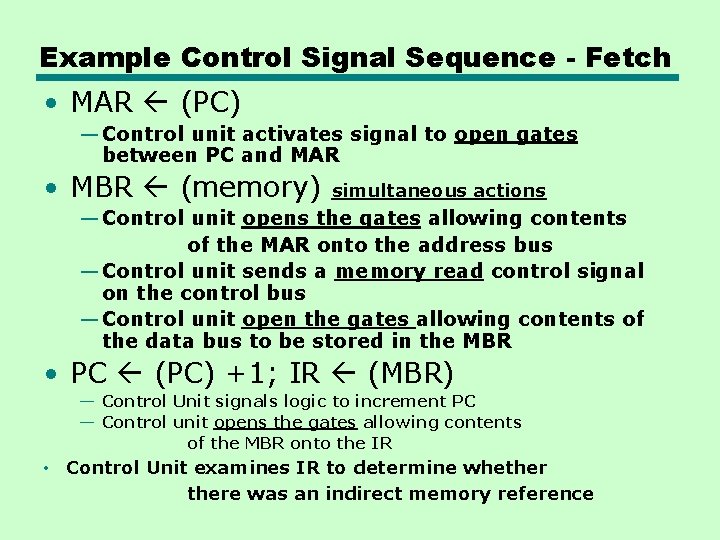 Example Control Signal Sequence - Fetch

• MAR ← (PC)
— Control unit activates signal to open gates between PC and MAR

• MBR ← (memory) simultaneous actions
— Control unit opens the gates allowing contents of the MAR onto the address bus
— Control unit sends a memory read control signal on the control bus
— Control unit open the gates allowing contents of the data bus to be stored in the MBR

• PC ← (PC) +1; IR ← (MBR)
— Control Unit signals logic to increment PC
— Control unit opens the gates allowing contents of the MBR onto the IR

• Control Unit examines IR to determine whether there was an indirect memory reference